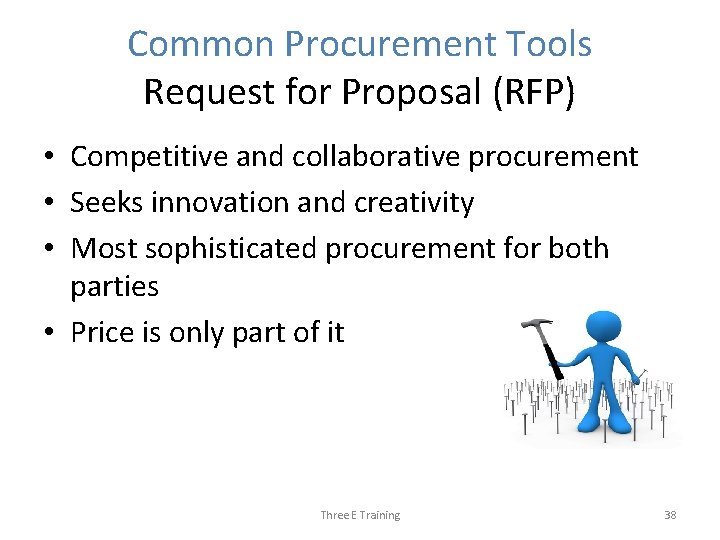 Common Procurement Tools
Request for Proposal (RFP)

• Competitive and collaborative procurement
• Seeks innovation and creativity
• Most sophisticated procurement for both parties
• Price is only part of it

Three E Training

38